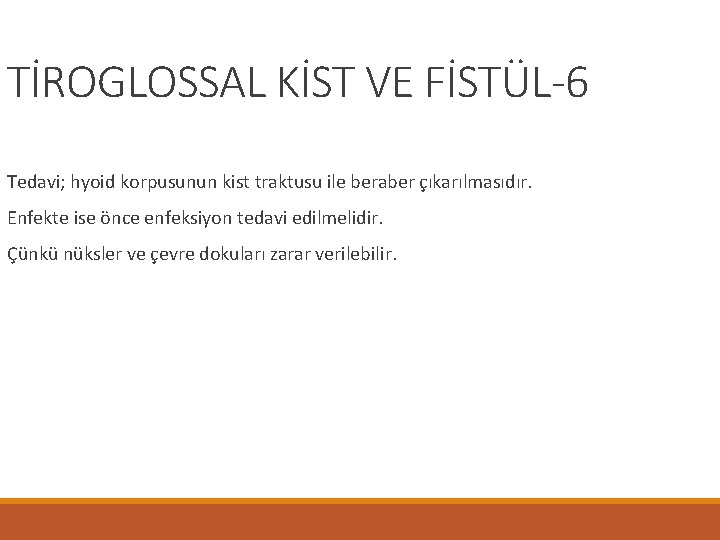 TİROGLOSSAL KİST VE FİSTÜL-6

Tedavi; hyoid korpusunun kist traktusu ile beraber çıkarılmasıdır.

Enfekte ise önce enfeksiyon tedavi edilmelidir.

Çünkü nüksler ve çevre dokuları zarar verilebilir.